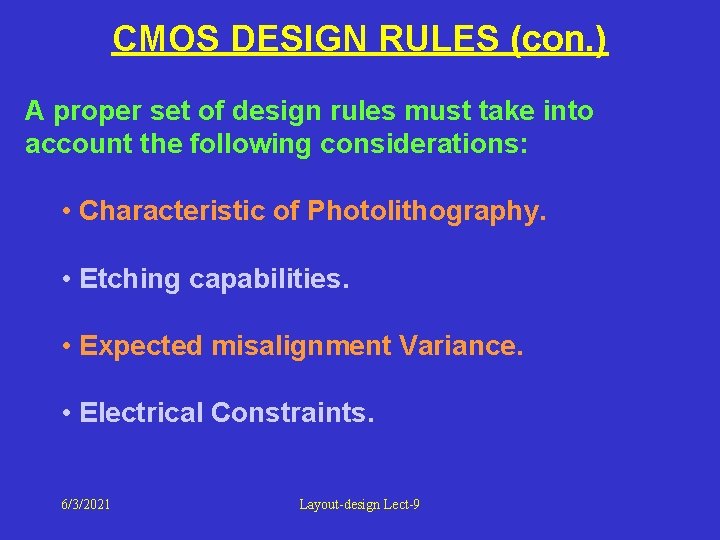 CMOS DESIGN RULES (con.)

A proper set of design rules must take into account the following considerations:

• Characteristic of Photolithography.

• Etching capabilities.

• Expected misalignment Variance.

• Electrical Constraints.

6/3/2021

Layout-design Lect-9